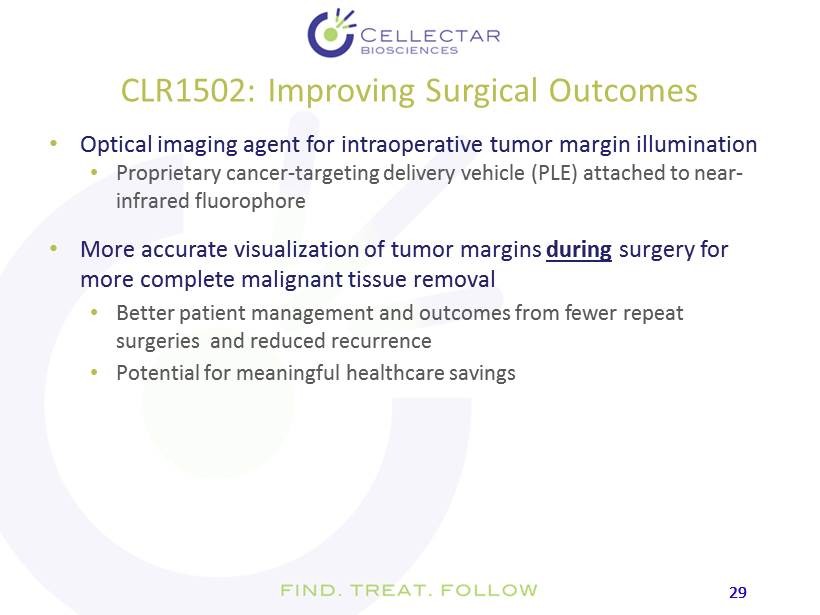 CELLECTAR
BIOSCIENCES

CLR1502: Improving Surgical Outcomes

• Optical imaging agent for intraoperative tumor margin illumination
  • Proprietary cancer-targeting delivery vehicle (PLE) attached to near-infrared fluorophore

• More accurate visualization of tumor margins during surgery for more complete malignant tissue removal
  • Better patient management and outcomes from fewer repeat surgeries and reduced recurrence
  • Potential for meaningful healthcare savings

FIND. TREAT. FOLLOW

29